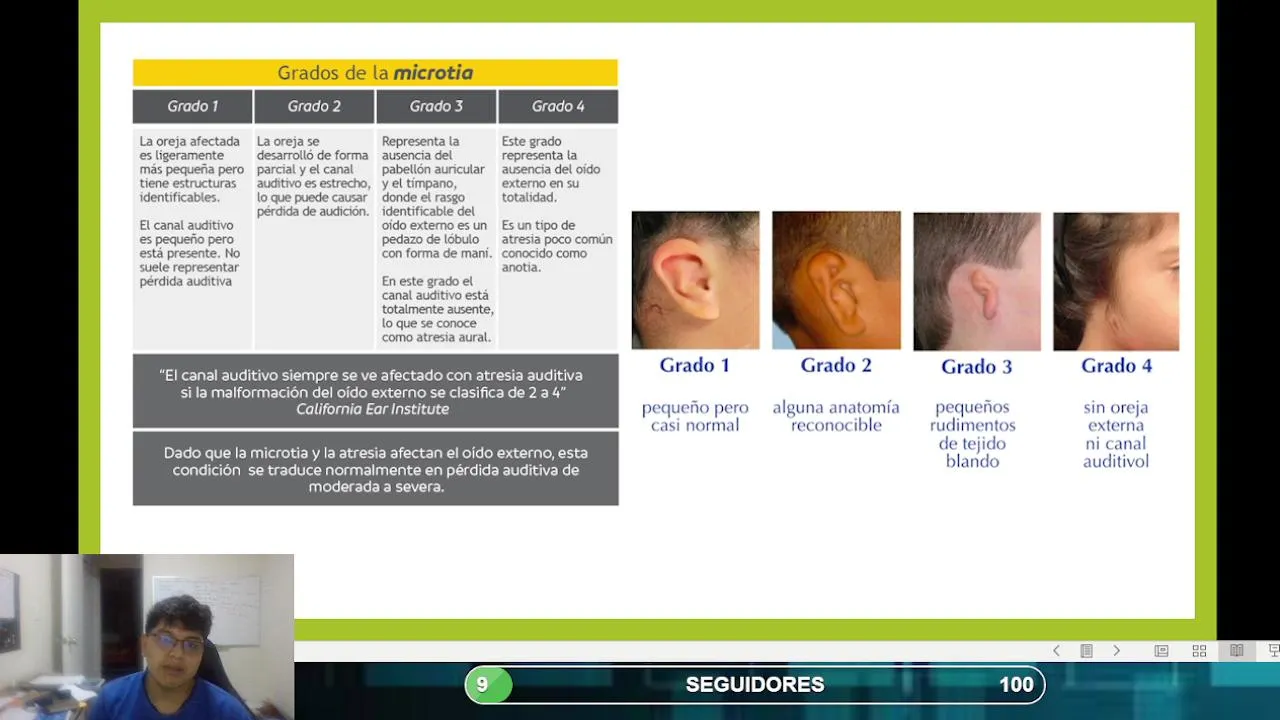 Grados de la microtia

| Grado 1 | Grado 2 | Grado 3 | Grado 4 |
|---|---|---|---|
| La oreja afectada es ligeramente más pequeña pero tiene estructuras identificables. El canal auditivo es pequeño pero está presente. No suele representar pérdida auditiva | La oreja se desarrolló de forma parcial y el canal auditivo es estrecho, lo que puede causar pérdida de audición. | Representa la ausencia del pabellón auricular y el tímpano, donde el rasgo identificable del oído externo es un pedazo de lóbulo con forma de maní. En este grado el canal auditivo está totalmente ausente, lo que se conoce como atresia aural. | Este grado representa la ausencia del oído externo en su totalidad. Es un tipo de atresia poco común conocido como anotia. |

"El canal auditivo siempre se ve afectado con atresia auditiva si la malformación del oído externo se clasifica de 2 a 4" California Ear Institute

Dado que la microtia y la atresia afectan el oído externo, esta condición se traduce normalmente en pérdida auditiva de moderada a severa.

Grado 1
pequeño pero casi normal

Grado 2
alguna anatomía reconocible

Grado 3
pequeños rudimentos de tejido blando

Grado 4
sin oreja externa ni canal auditivol

9
SEGUIDORES
100